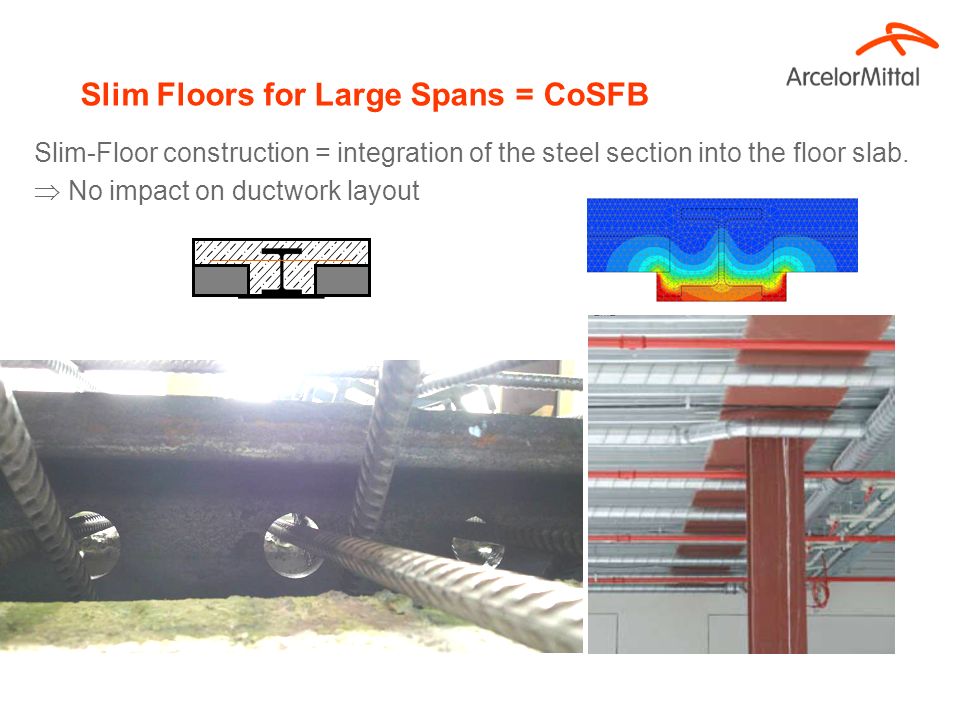 ArcelorMittal

Slim Floors for Large Spans = CoSFB

Slim-Floor construction = integration of the steel section into the floor slab.

$\Rightarrow$ No impact on ductwork layout